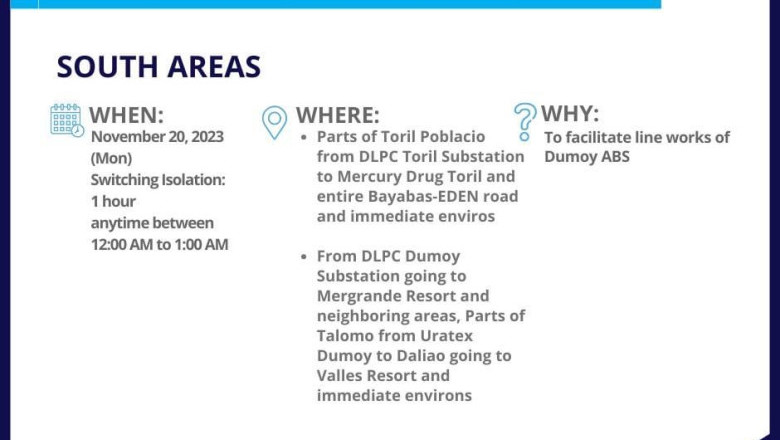 SOUTH AREAS

WHEN:
November 20, 2023 (Mon)
Switching Isolation: 1 hour
anytime between
12:00 AM to 1:00 AM

WHERE:
• Parts of Toril Poblacio from DLPC Toril Substation to Mercury Drug Toril and entire Bayabas-EDEN road and immediate enviros

• From DLPC Dumoy Substation going to Mergrande Resort and neighboring areas, Parts of Talomo from Uratex Dumoy to Daliao going to Valles Resort and immediate environs

WHY:
To facilitate line works of Dumoy ABS